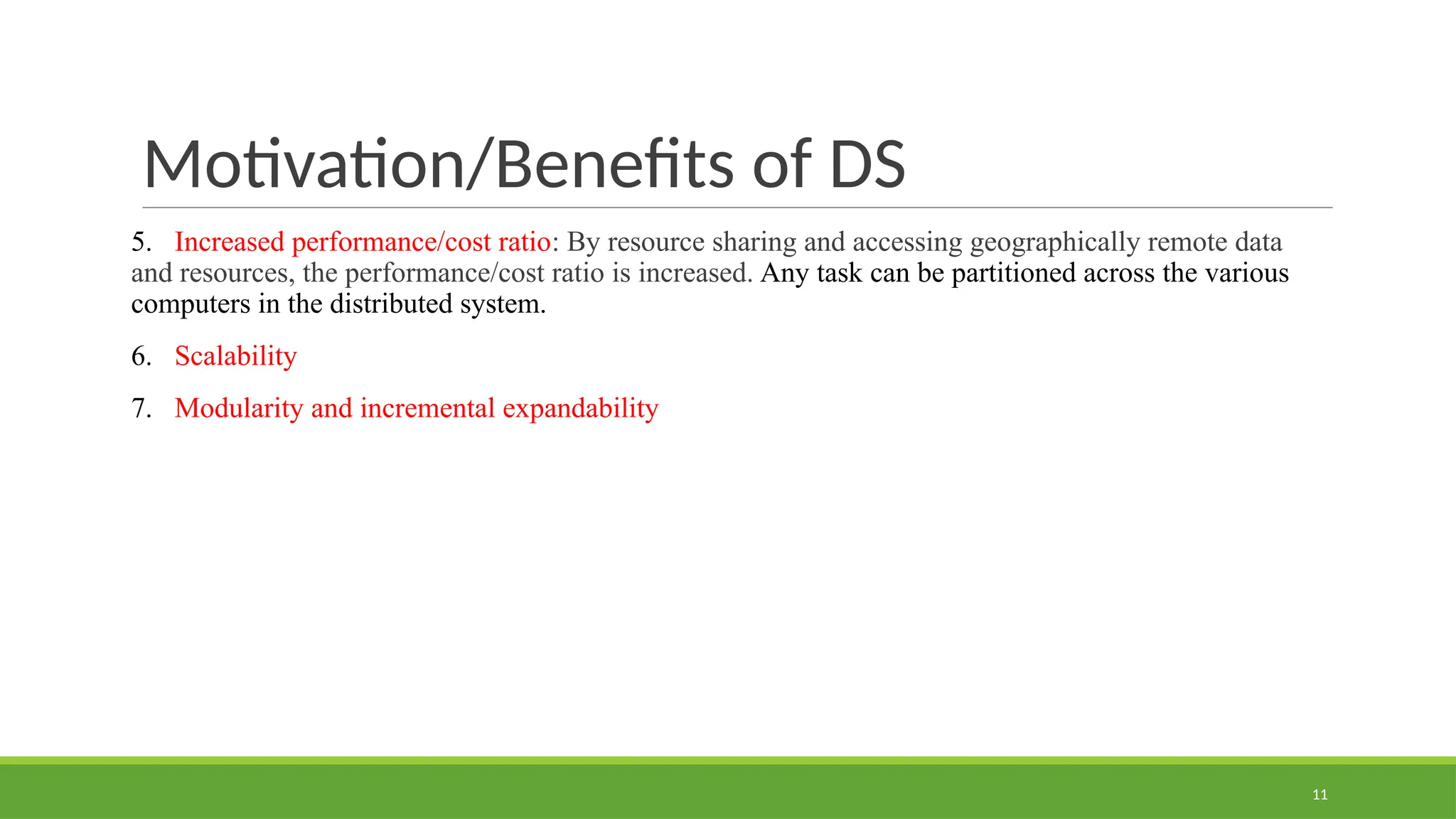 Motivation/Benefits of DS

5. Increased performance/cost ratio: By resource sharing and accessing geographically remote data and resources, the performance/cost ratio is increased. Any task can be partitioned across the various computers in the distributed system.

6. Scalability

7. Modularity and incremental expandability

11